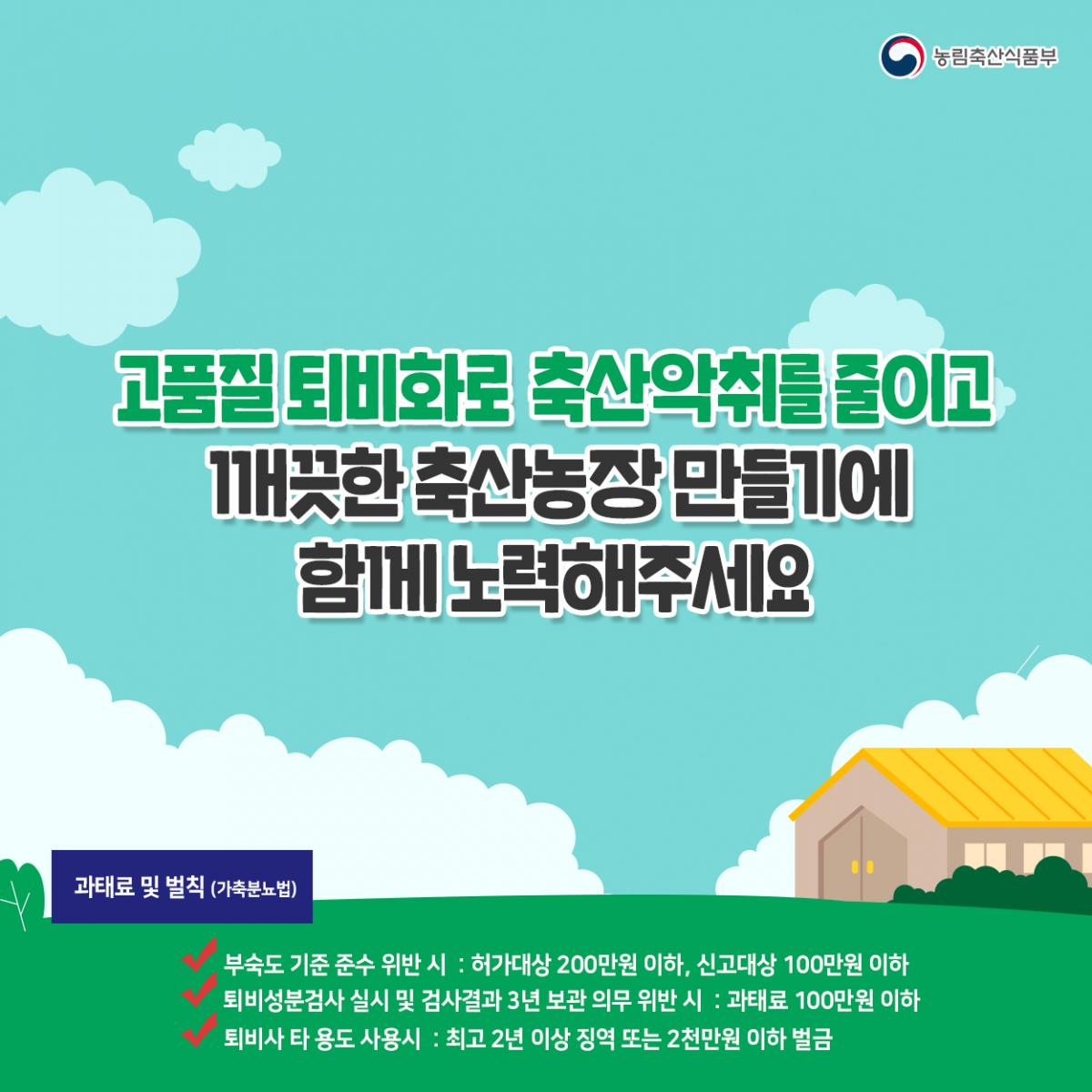 농림축산식품부

고품질 퇴비화로 축산악취를 줄이고 깨끗한 축산농장 만들기에 함께 노력해주세요

과태료 및 벌칙 (가축분뇨법)

부숙도 기준 준수 위반 시 : 허가대상 200만원 이하, 신고대상 100만원 이하
퇴비성분검사 실시 및 검사결과 3년 보관 의무 위반 시 : 과태료 100만원 이하
퇴비사 타 용도 사용시 : 최고 2년 이상 징역 또는 2천만원 이하 벌금